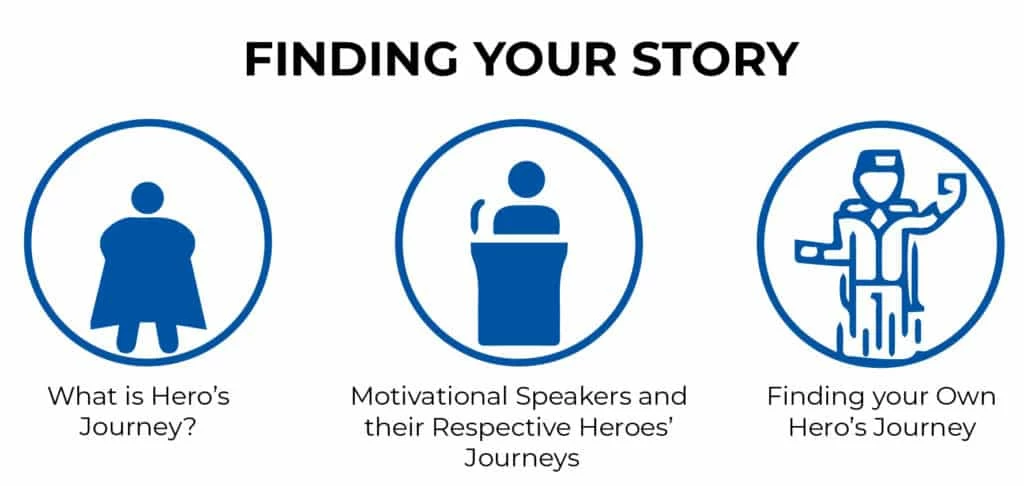 FINDING YOUR STORY

What is Hero's Journey?

Motivational Speakers and their Respective Heroes' Journeys

Finding your Own Hero's Journey